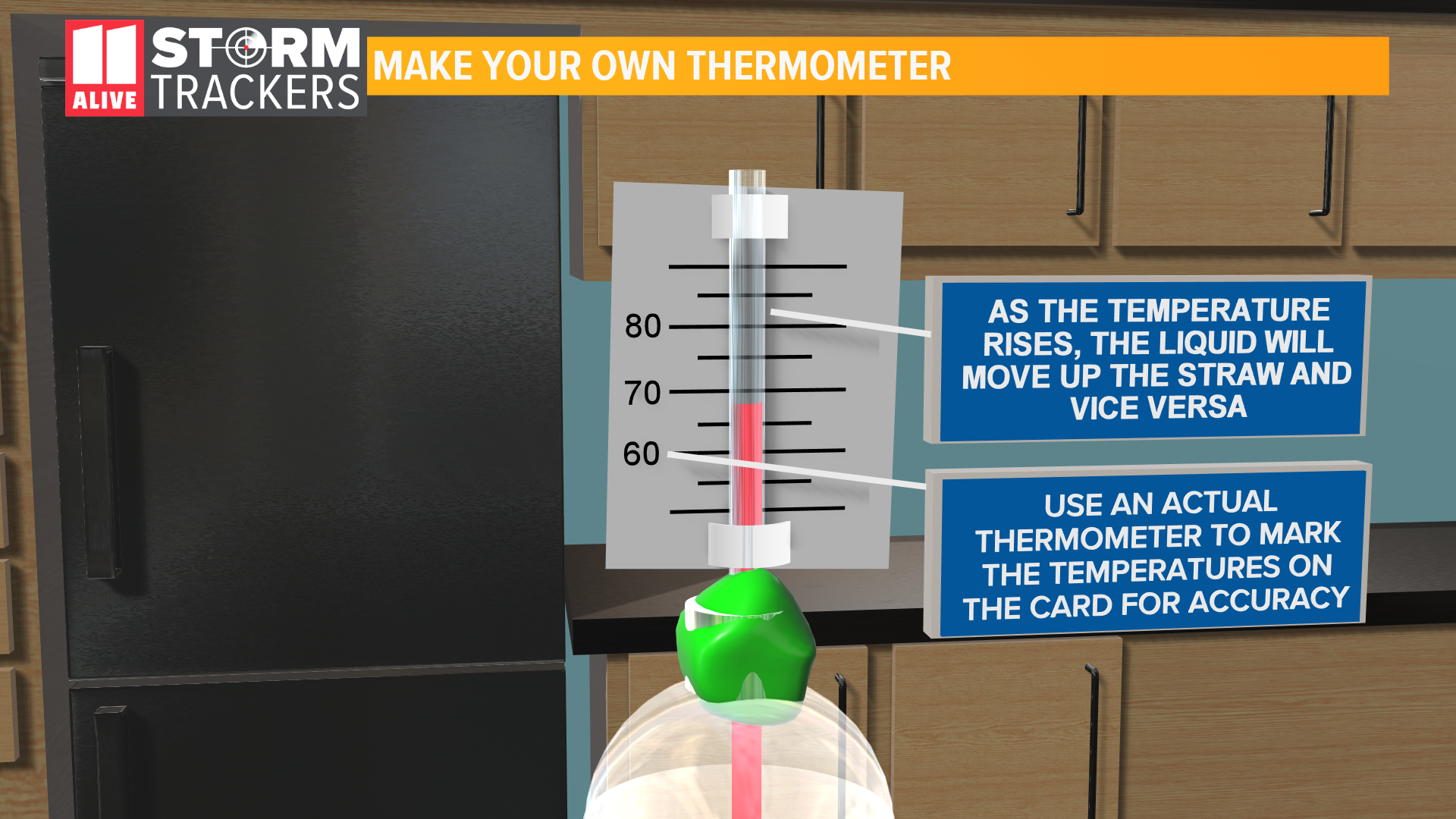 11 ALIVE STORM TRACKERS

MAKE YOUR OWN THERMOMETER

80
70
60

AS THE TEMPERATURE RISES, THE LIQUID WILL MOVE UP THE STRAW AND VICE VERSA

USE AN ACTUAL THERMOMETER TO MARK THE TEMPERATURES ON THE CARD FOR ACCURACY